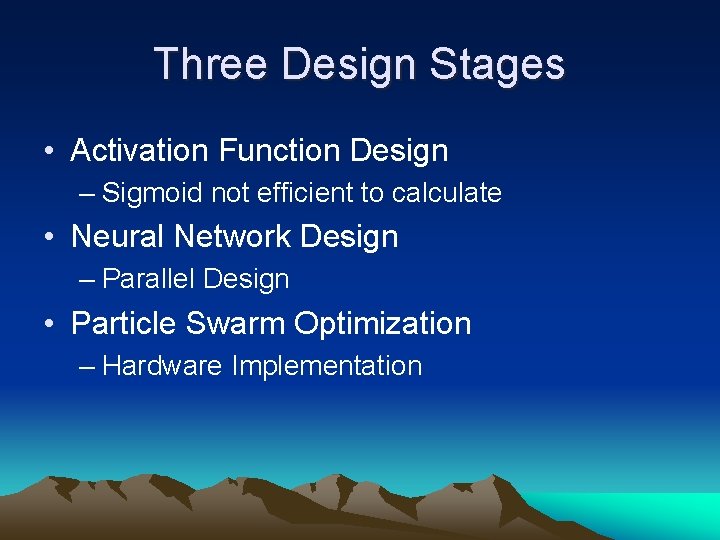 Three Design Stages

• Activation Function Design
– Sigmoid not efficient to calculate

• Neural Network Design
– Parallel Design

• Particle Swarm Optimization
– Hardware Implementation